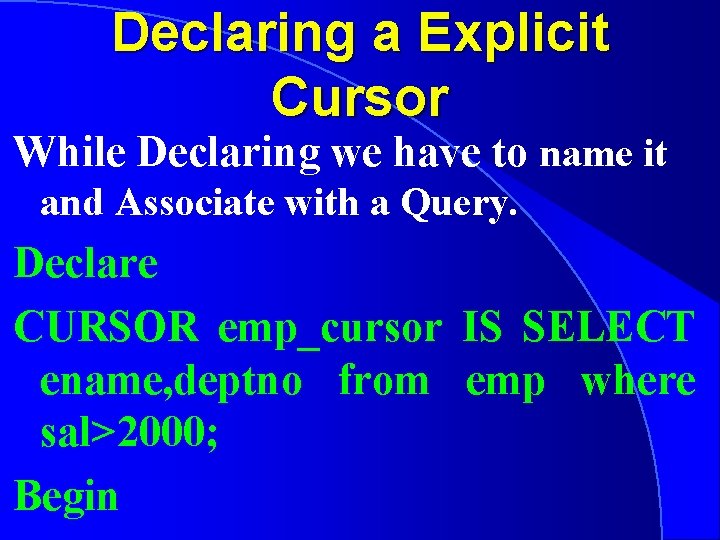 Declaring a Explicit Cursor

While Declaring we have to name it and Associate with a Query.

Declare

CURSOR emp_cursor IS SELECT ename,deptno from emp where sal>2000;

Begin